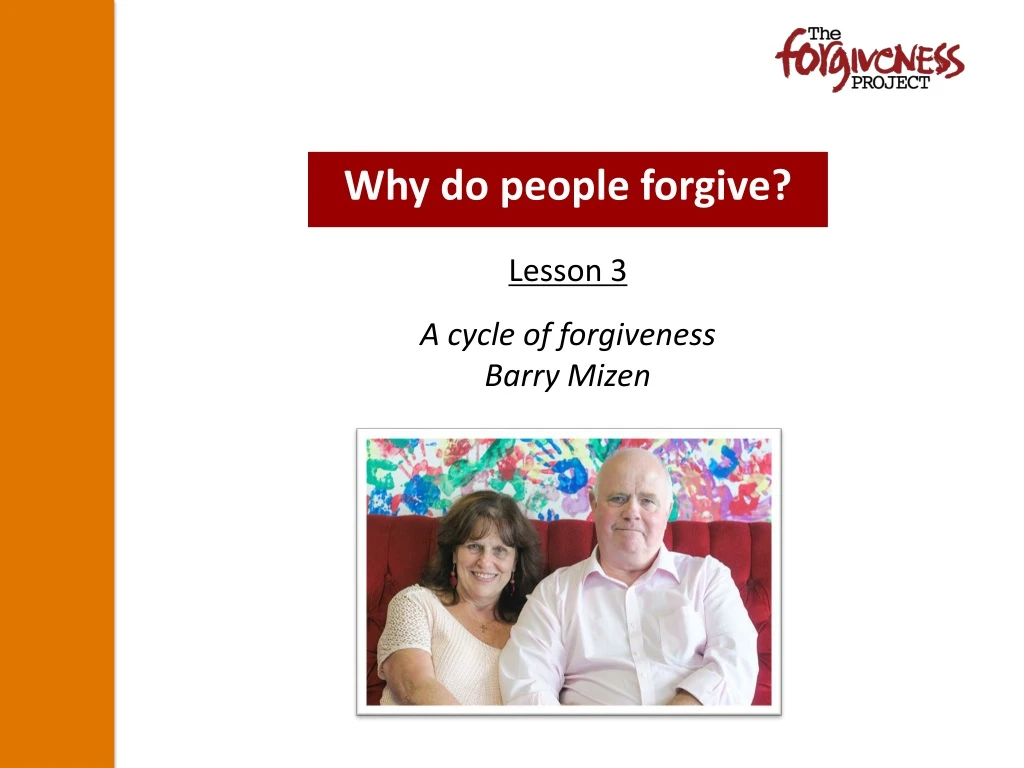 The forgiveness PROJECT

Why do people forgive?

Lesson 3

A cycle of forgiveness
Barry Mizen